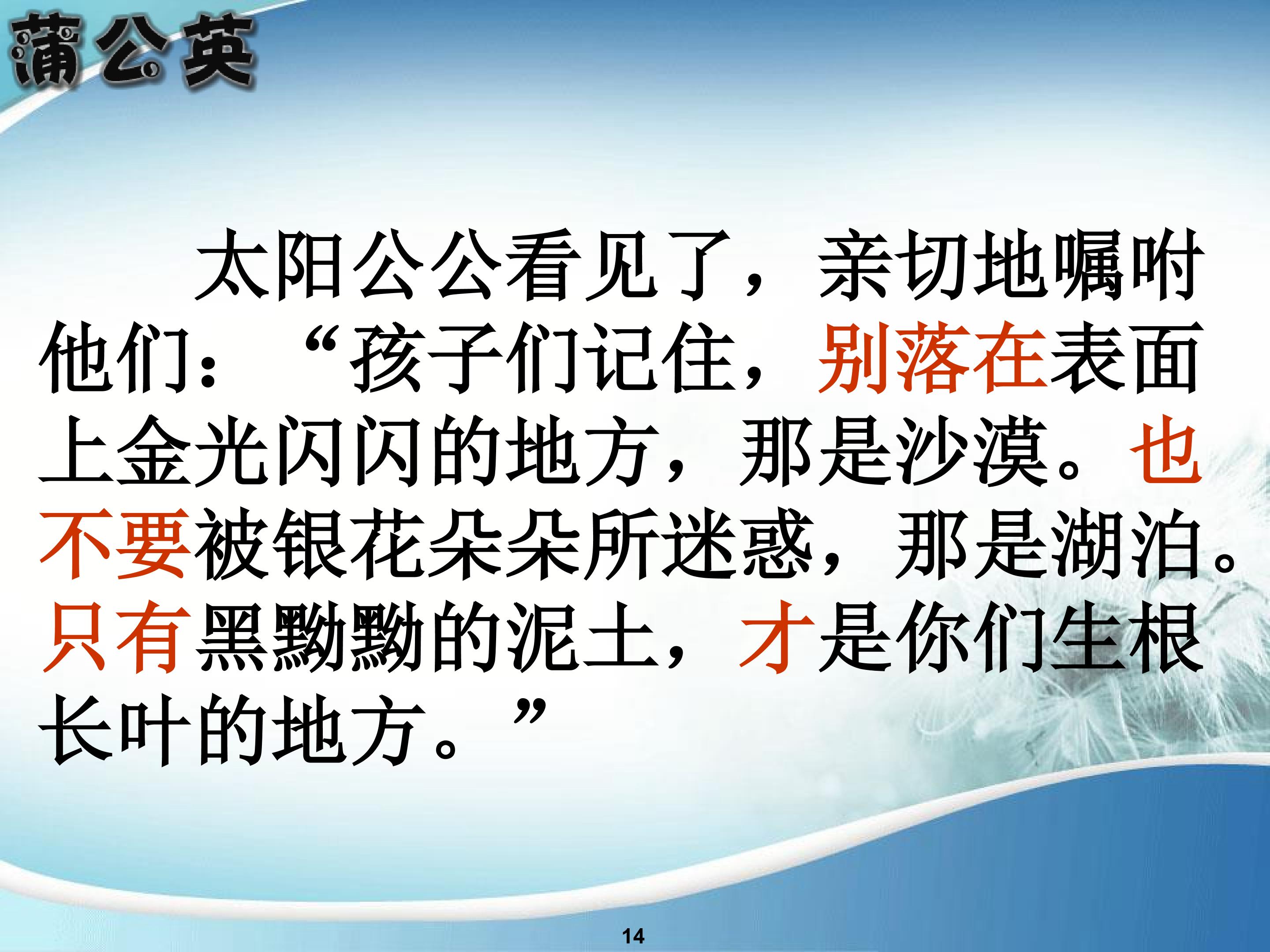 蒲公英

太阳公公看见了，亲切地嘱咐他们：“孩子们记住，别落在表面上金光闪闪的地方，那是沙漠。也不要被银花朵朵所迷惑，那是湖泊。只有黑黝黝的泥土，才是你们生根长叶的地方。”

14